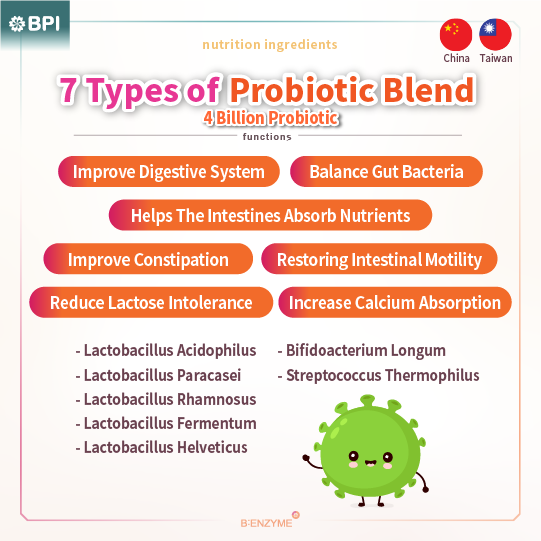 BPI

nutrition ingredients

China Taiwan

7 Types of Probiotic Blend
4 Billion Probiotic

functions

Improve Digestive System
Balance Gut Bacteria
Helps The Intestines Absorb Nutrients
Improve Constipation
Restoring Intestinal Motility
Reduce Lactose Intolerance
Increase Calcium Absorption

- Lactobacillus Acidophilus
- Lactobacillus Paracasei
- Lactobacillus Rhamnosus
- Lactobacillus Fermentum
- Lactobacillus Helveticus
- Bifidoacterium Longum
- Streptococcus Thermophilus

B:ENZYME